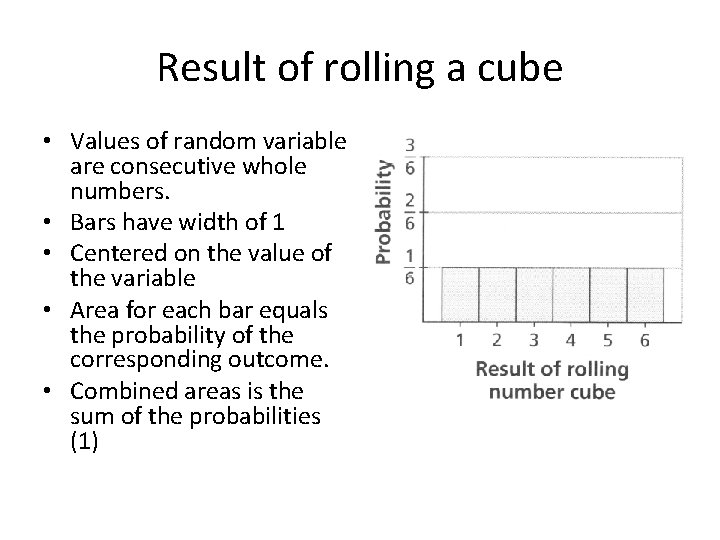 Result of rolling a cube

• Values of random variable are consecutive whole numbers.
• Bars have width of 1
• Centered on the value of the variable
• Area for each bar equals the probability of the corresponding outcome.
• Combined areas is the sum of the probabilities (1)

Probability

$\frac{3}{6}$

$\frac{2}{6}$

$\frac{1}{6}$

1 2 3 4 5 6

Result of rolling number cube